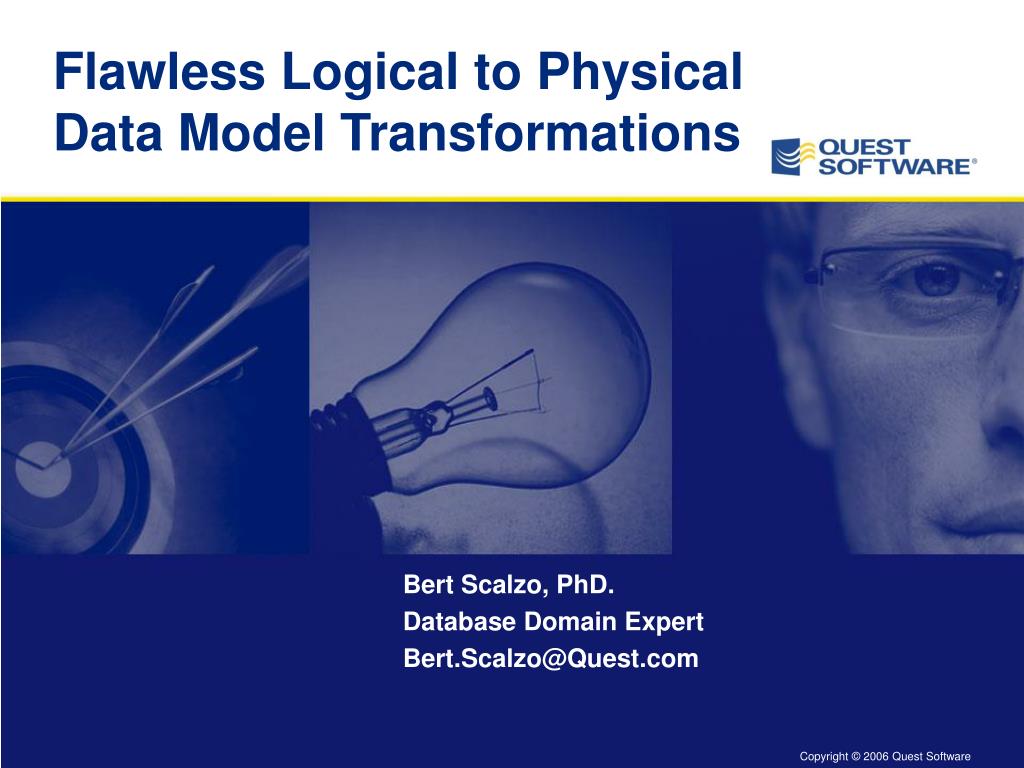 Flawless Logical to Physical Data Model Transformations

QUEST SOFTWARE®

Bert Scalzo, PhD.
Database Domain Expert
Bert.Scalzo@Quest.com

Copyright © 2006 Quest Software